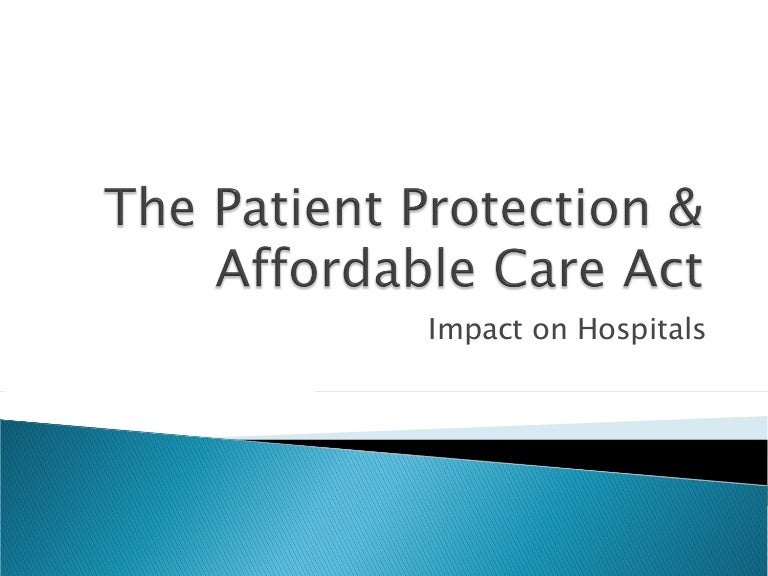 The Patient Protection & Affordable Care Act

Impact on Hospitals